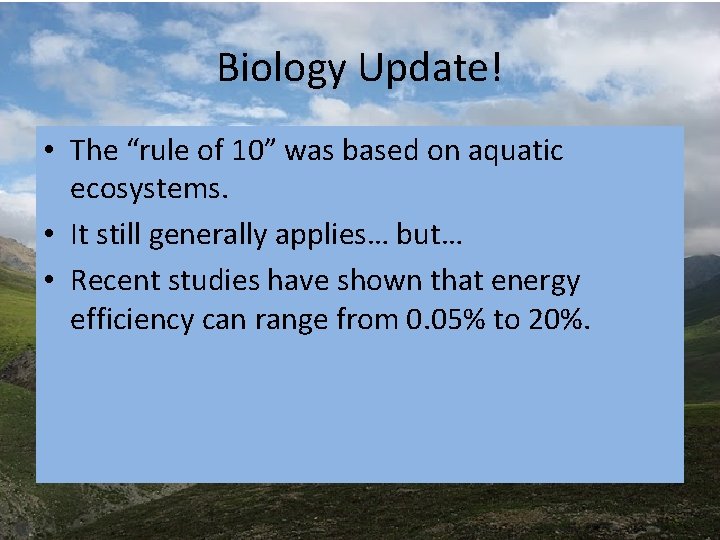 Biology Update!

• The “rule of 10” was based on aquatic ecosystems.
• It still generally applies… but…
• Recent studies have shown that energy efficiency can range from 0.05% to 20%.